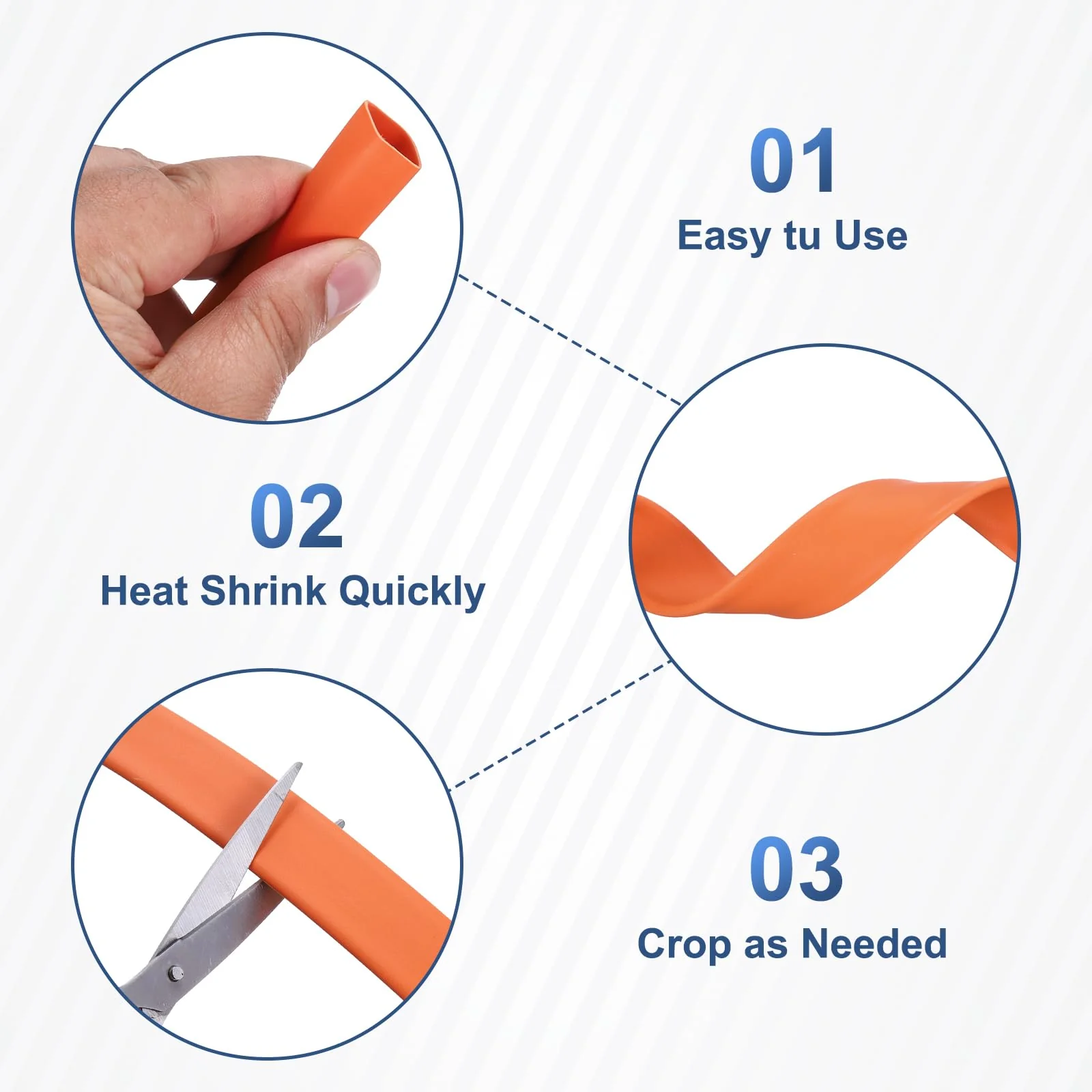 01
Easy tu Use

02
Heat Shrink Quickly

03
Crop as Needed